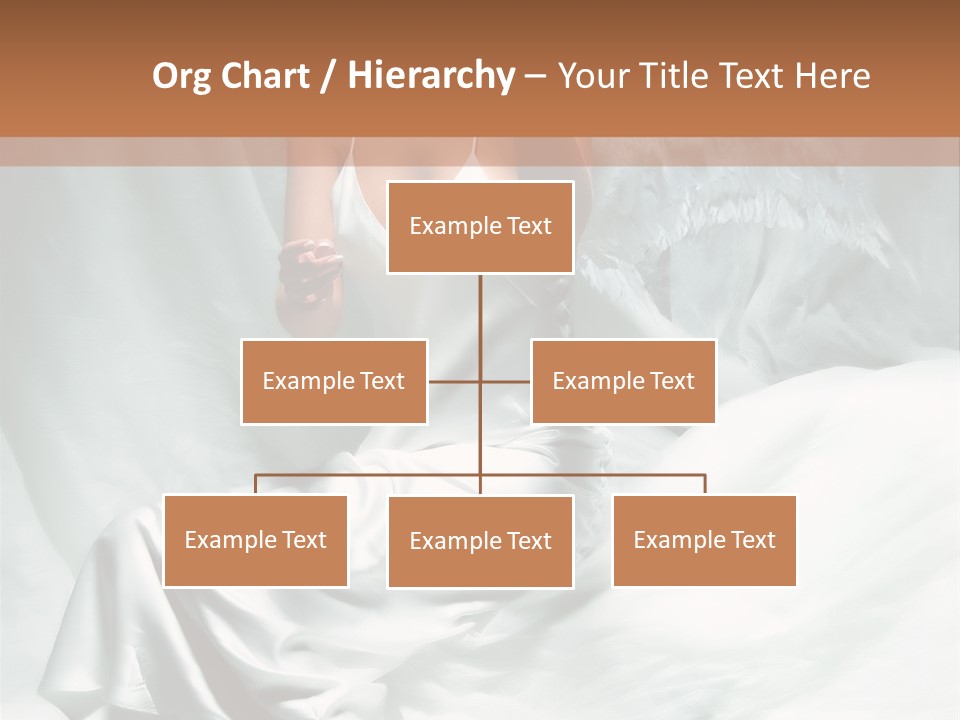 Org Chart / Hierarchy – Your Title Text Here

Example Text

Example Text

Example Text

Example Text

Example Text

Example Text